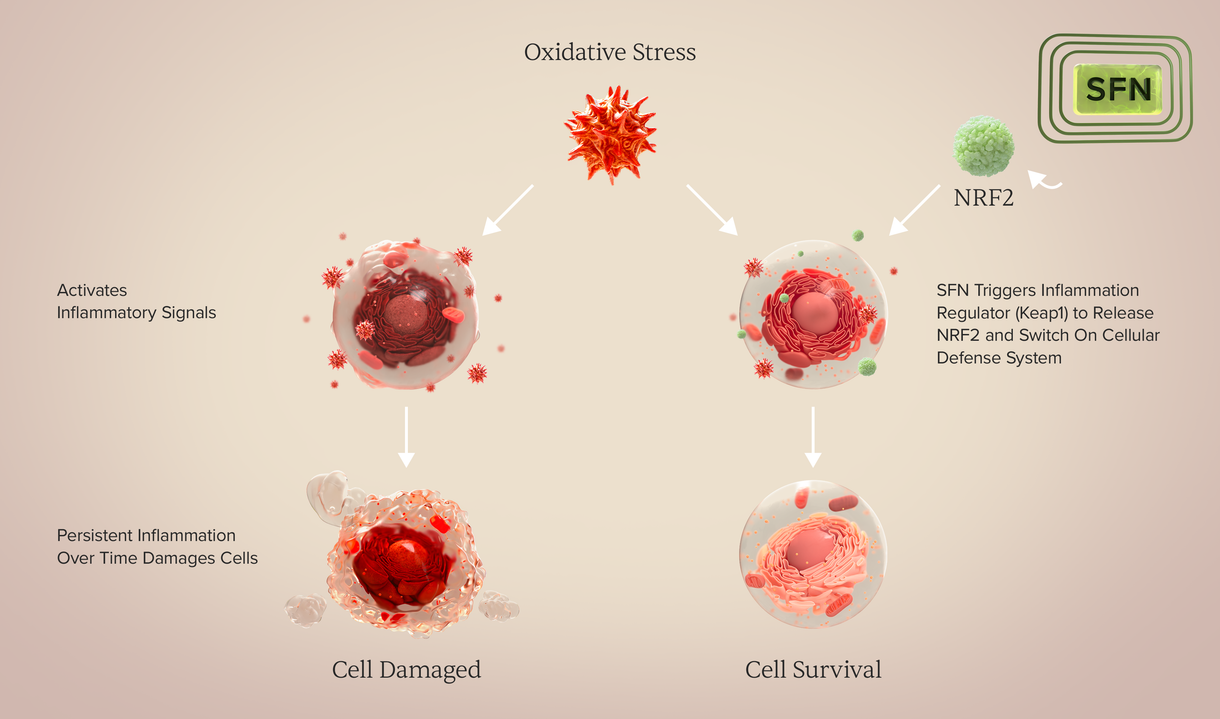 Oxidative Stress

SFN

NRF2

Activates
Inflammatory Signals

SFN Triggers Inflammation Regulator (Keap1) to Release NRF2 and Switch On Cellular Defense System

Persistent Inflammation
Over Time Damages Cells

Cell Damaged

Cell Survival